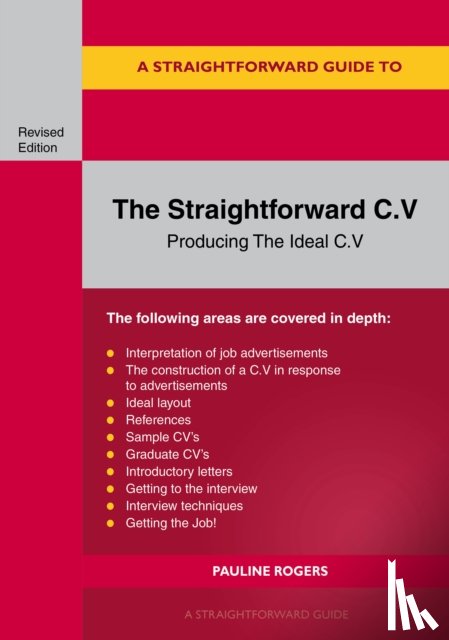 A STRAIGHTFORWARD GUIDE TO

Revised Edition

The Straightforward C.V

Producing The Ideal C.V

The following areas are covered in depth:

- Interpretation of job advertisements
- The construction of a C.V in response to advertisements
- Ideal layout
- References
- Sample CV's
- Graduate CV's
- Introductory letters
- Getting to the interview
- Interview techniques
- Getting the Job!

PAULINE ROGERS

A STRAIGHTFORWARD GUIDE